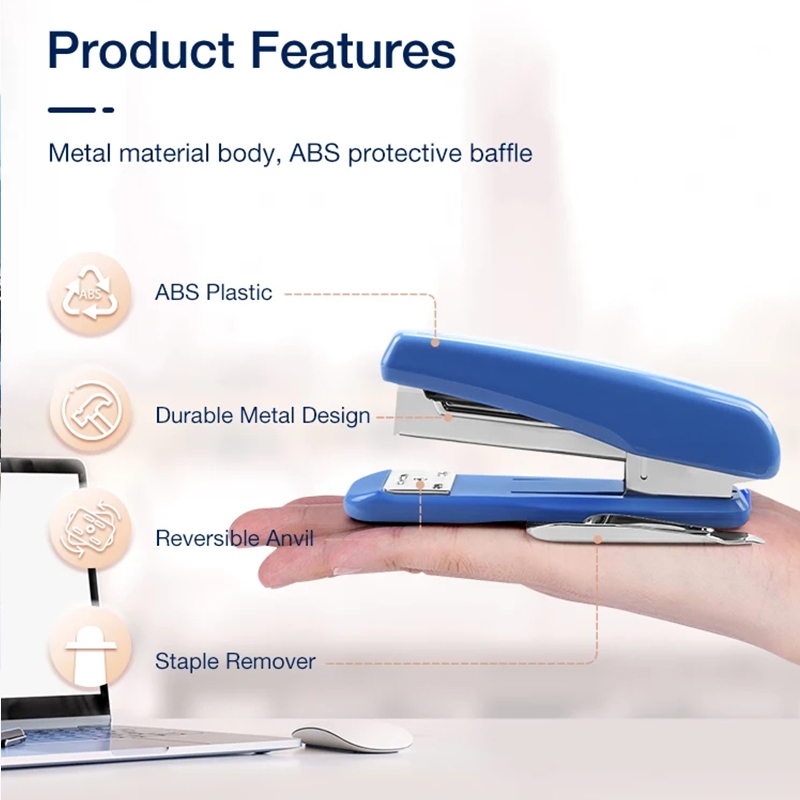 Product Features

Metal material body, ABS protective baffle

ABS

ABS Plastic

Durable Metal Design

Reversible Anvil

Staple Remover